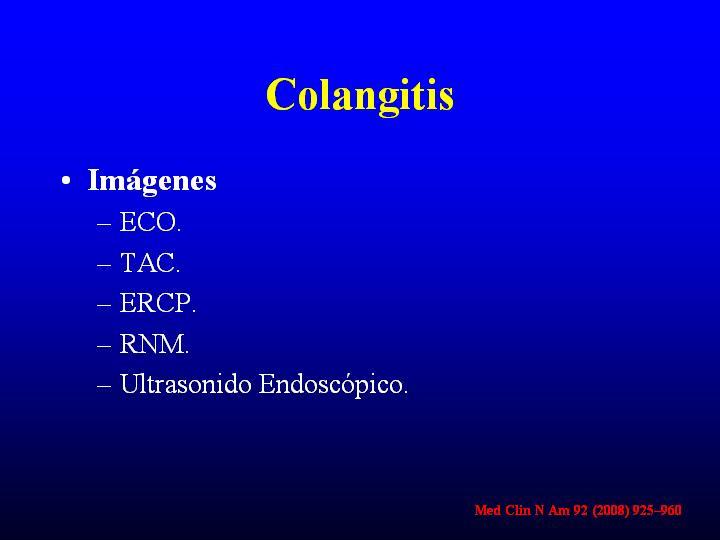 Colangitis

• Imágenes
– ECO.
– TAC.
– ERCP.
– RNM.
– Ultrasonido Endoscópico.

Med Clin N Am 92 (2008) 925–960